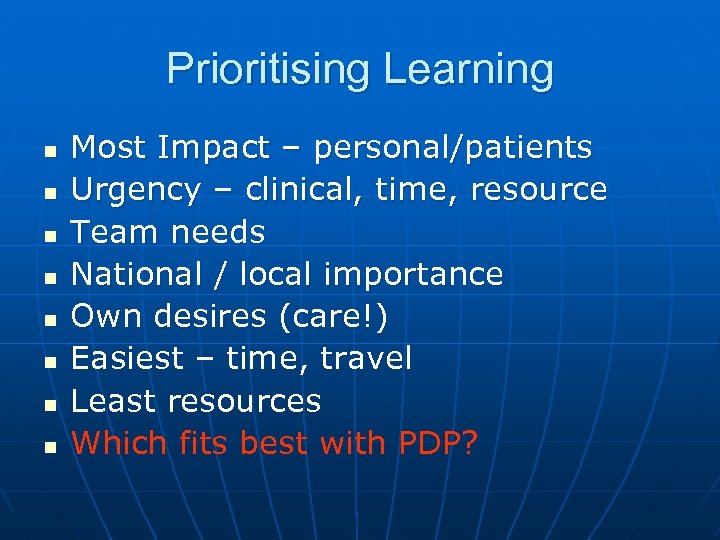 Prioritising Learning

- Most Impact – personal/patients
- Urgency – clinical, time, resource
- Team needs
- National / local importance
- Own desires (care!)
- Easiest – time, travel
- Least resources
- Which fits best with PDP?